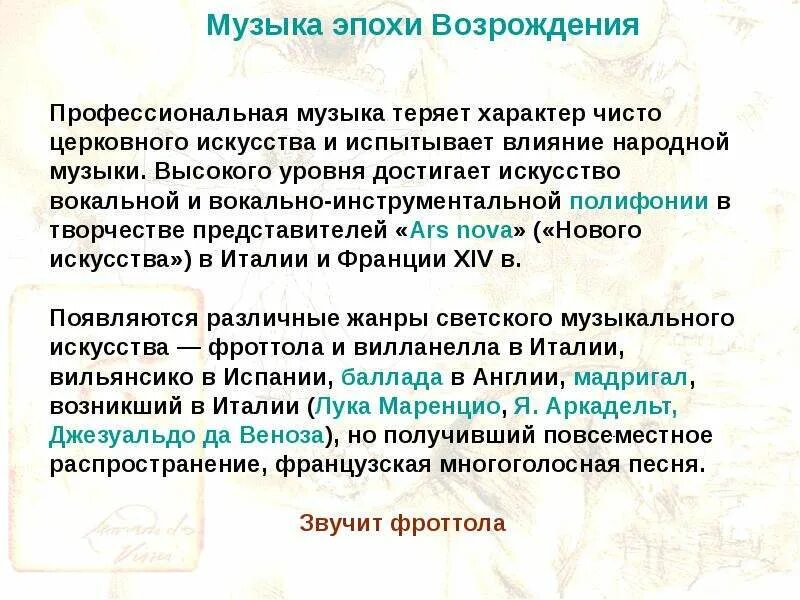 Музыка эпохи Возрождения

Профессиональная музыка теряет характер чисто церковного искусства и испытывает влияние народной музыки. Высокого уровня достигает искусство вокальной и вокально-инструментальной полифонии в творчестве представителей «Ars nova» («Нового искусства») в Италии и Франции XIV в.

Появляются различные жанры светского музыкального искусства — фроттола и вилланелла в Италии, вильянсико в Испании, баллада в Англии, мадригал, возникший в Италии (Лука Маренцио, Я. Аркадельт, Джезуальдо да Веноза), но получивший повсеместное распространение, французская многоголосная песня.

Звучит фроттола